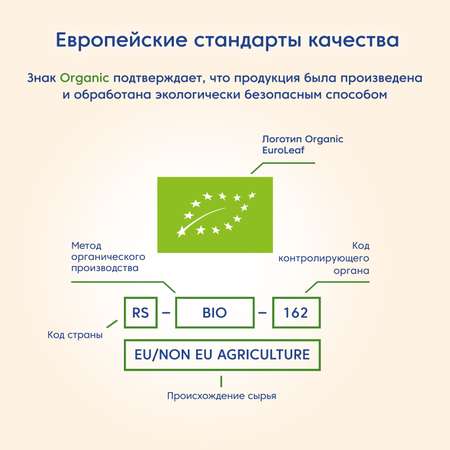 Европейские стандарты качества

Знак Organic подтверждает, что продукция была произведена и обработана экологически безопасным способом

Логотип Organic EuroLeaf

Метод органического производства

Код контролирующего органа

RS – BIO – 162

Код страны

EU/NON EU AGRICULTURE

Происхождение сырья